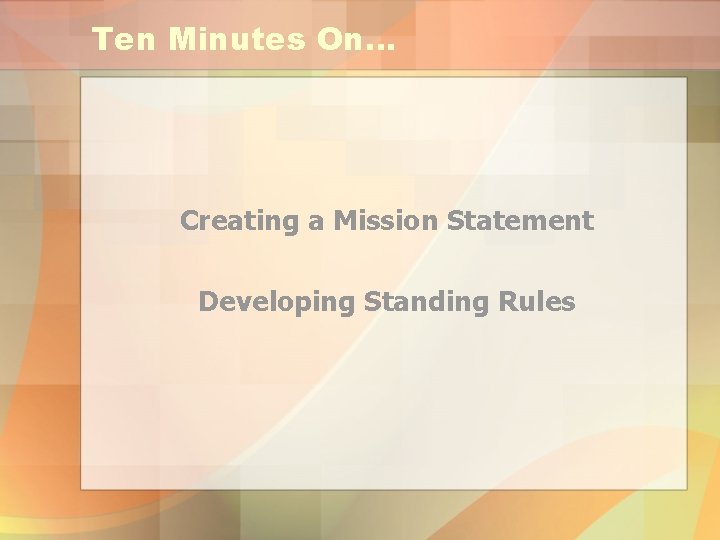 Ten Minutes On…

Creating a Mission Statement

Developing Standing Rules